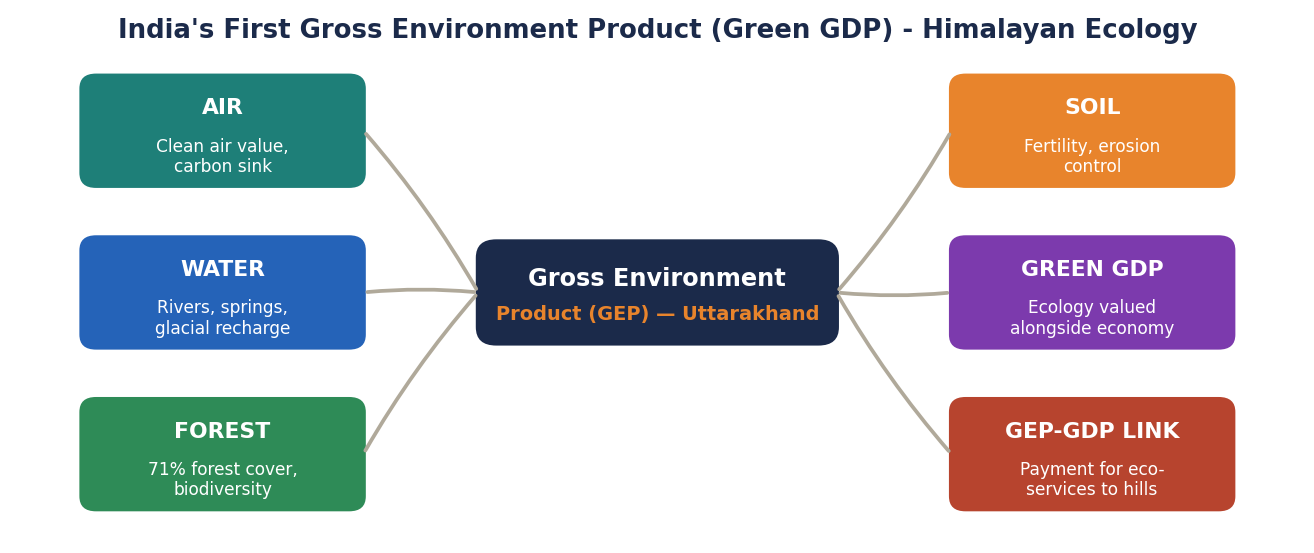 India's First Gross Environment Product (Green GDP) - Himalayan Ecology

AIR
Clean air value, carbon sink

WATER
Rivers, springs, glacial recharge

FOREST
71% forest cover, biodiversity

Gross Environment
Product (GEP) — Uttarakhand

SOIL
Fertility, erosion control

GREEN GDP
Ecology valued alongside economy

GEP-GDP LINK
Payment for eco-services to hills